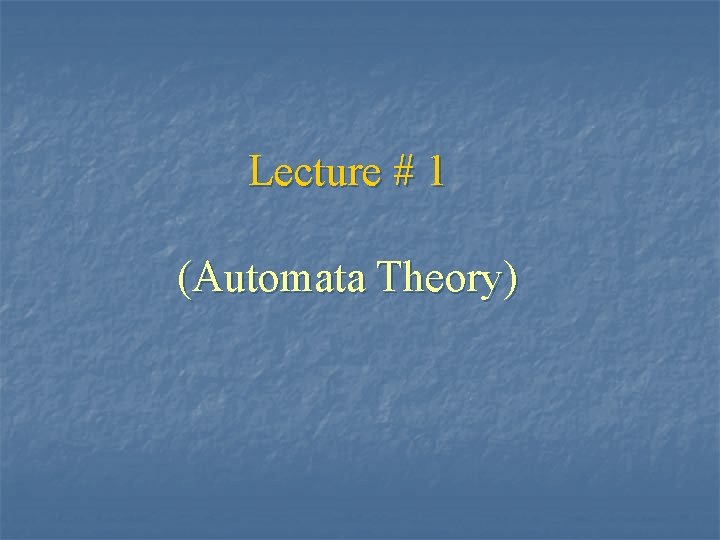 Lecture # 1

(Automata Theory)